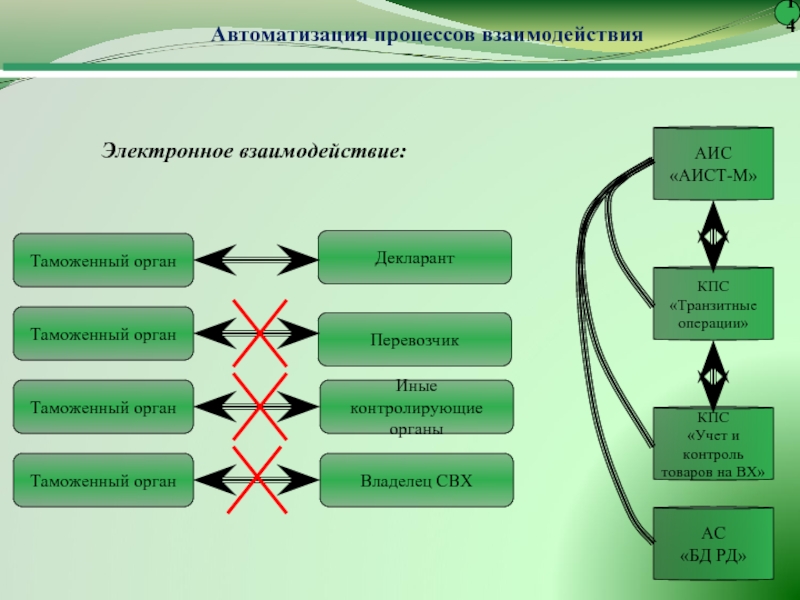 Автоматизация процессов взаимодействия

14

Электронное взаимодействие:

Таможенный орган

Декларант

Таможенный орган

Перевозчик

Таможенный орган

Иные контролирующие органы

Таможенный орган

Владелец СВХ

АИС «АИСТ-М»

КПС «Транзитные операции»

КПС «Учет и контроль товаров на ВХ»

АС «БД РД»